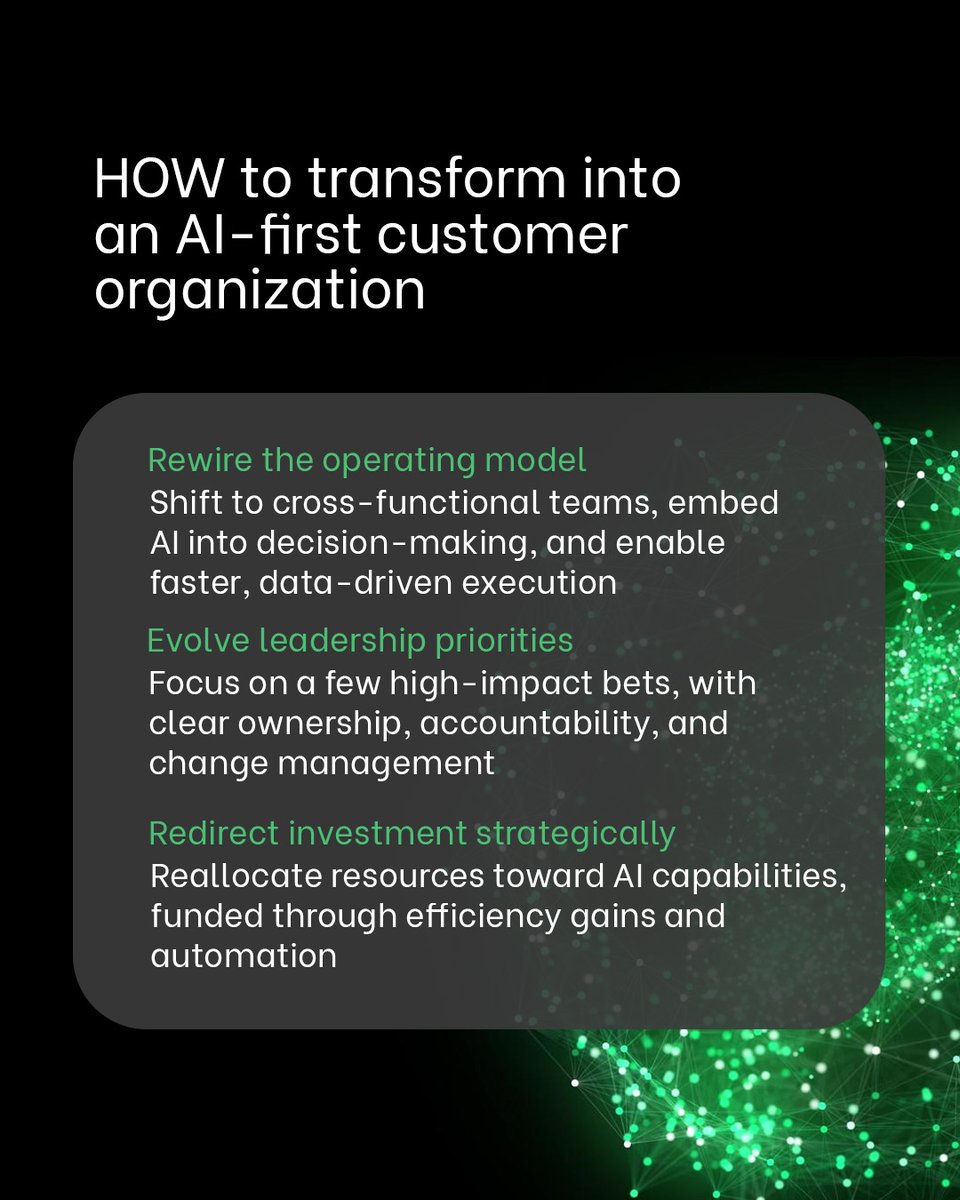 HOW to transform into an AI-first customer organization

Rewire the operating model
Shift to cross-functional teams, embed AI into decision-making, and enable faster, data-driven execution

Evolve leadership priorities
Focus on a few high-impact bets, with clear ownership, accountability, and change management

Redirect investment strategically
Reallocate resources toward AI capabilities, funded through efficiency gains and automation